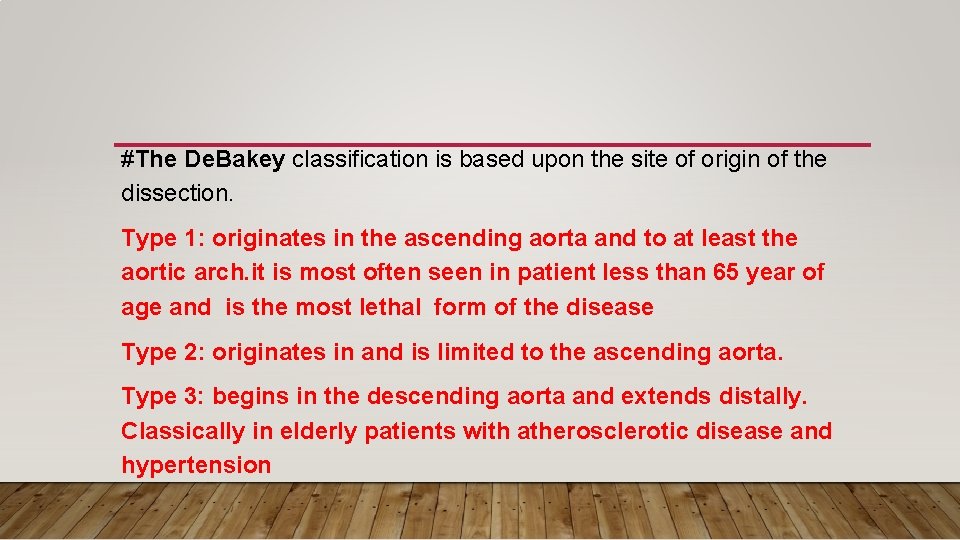 #The DeBakey classification is based upon the site of origin of the dissection.

Type 1: originates in the ascending aorta and to at least the aortic arch.it is most often seen in patient less than 65 year of age and is the most lethal form of the disease

Type 2: originates in and is limited to the ascending aorta.

Type 3: begins in the descending aorta and extends distally. Classically in elderly patients with atherosclerotic disease and hypertension